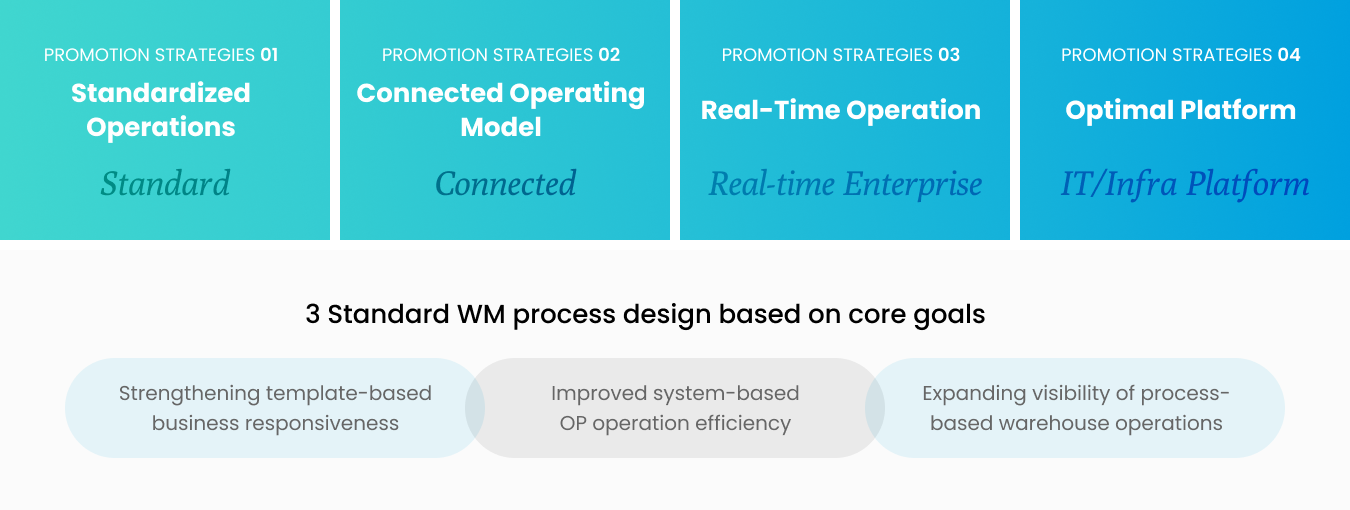 PROMOTION STRATEGIES 01
Standardized Operations
Standard

PROMOTION STRATEGIES 02
Connected Operating Model
Connected

PROMOTION STRATEGIES 03
Real-Time Operation
Real-time Enterprise

PROMOTION STRATEGIES 04
Optimal Platform
IT/Infra Platform

3 Standard WM process design based on core goals

Strengthening template-based business responsiveness

Improved system-based OP operation efficiency

Expanding visibility of process-based warehouse operations